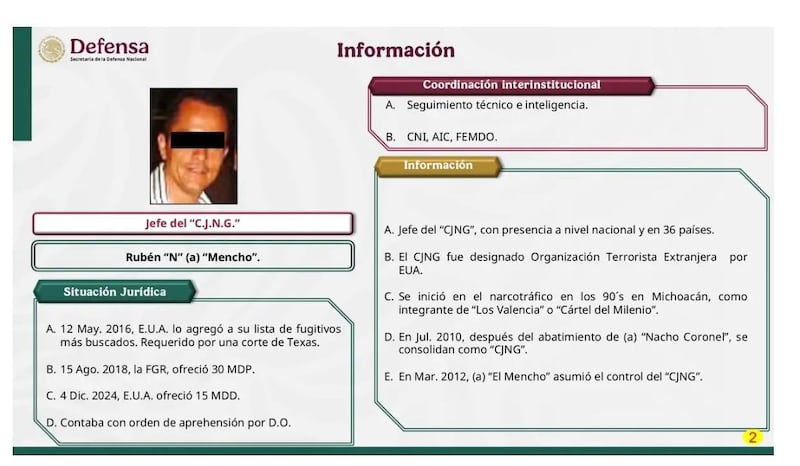 Defensa
Secretaría de la Defensa Nacional

Información

Jefe del "C.J.N.G."

Rubén "N" (a) "Mencho".

Situación Jurídica

A. 12 May. 2016, E.U.A. lo agregó a su lista de fugitivos más buscados. Requerido por una corte de Texas.

B. 15 Ago. 2018, la FGR, ofreció 30 MDP.

C. 4 Dic. 2024, E.U.A. ofreció 15 MDD.

D. Contaba con orden de aprehensión por D.O.

Coordinación interinstitucional

A. Seguimiento técnico e inteligencia.

B. CNI, AIC, FEMDO.

Información

A. Jefe del "CJNG", con presencia a nivel nacional y en 36 países.

B. El CJNG fue designado Organización Terrorista Extranjera por EUA.

C. Se inició en el narcotráfico en los 90´s en Michoacán, como integrante de "Los Valencia" o "Cártel del Milenio".

D. En Jul. 2010, después del abatimiento de (a) "Nacho Coronel", se consolidan como "CJNG".

E. En Mar. 2012, (a) "El Mencho" asumió el control del "CJNG".

2